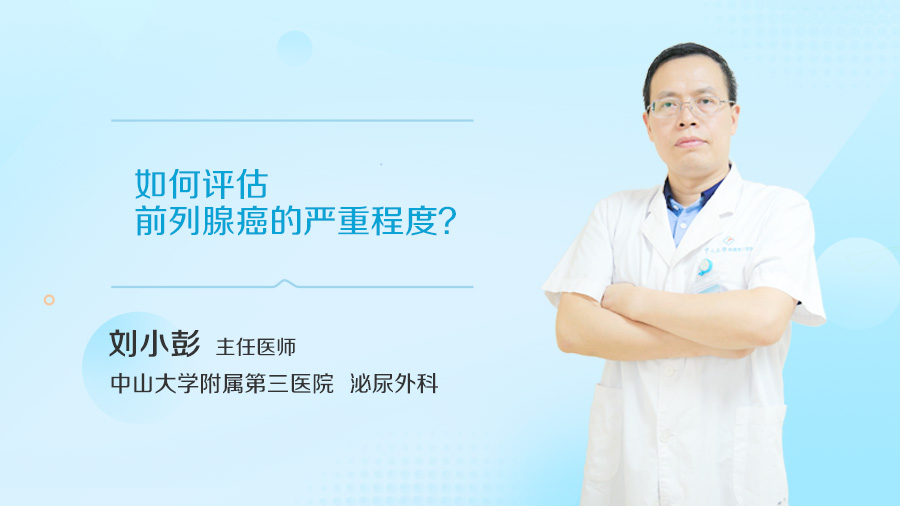 如何评估
前列腺癌的严重程度?

刘小彭 主任医师
中山大学附属第三医院 泌尿外科